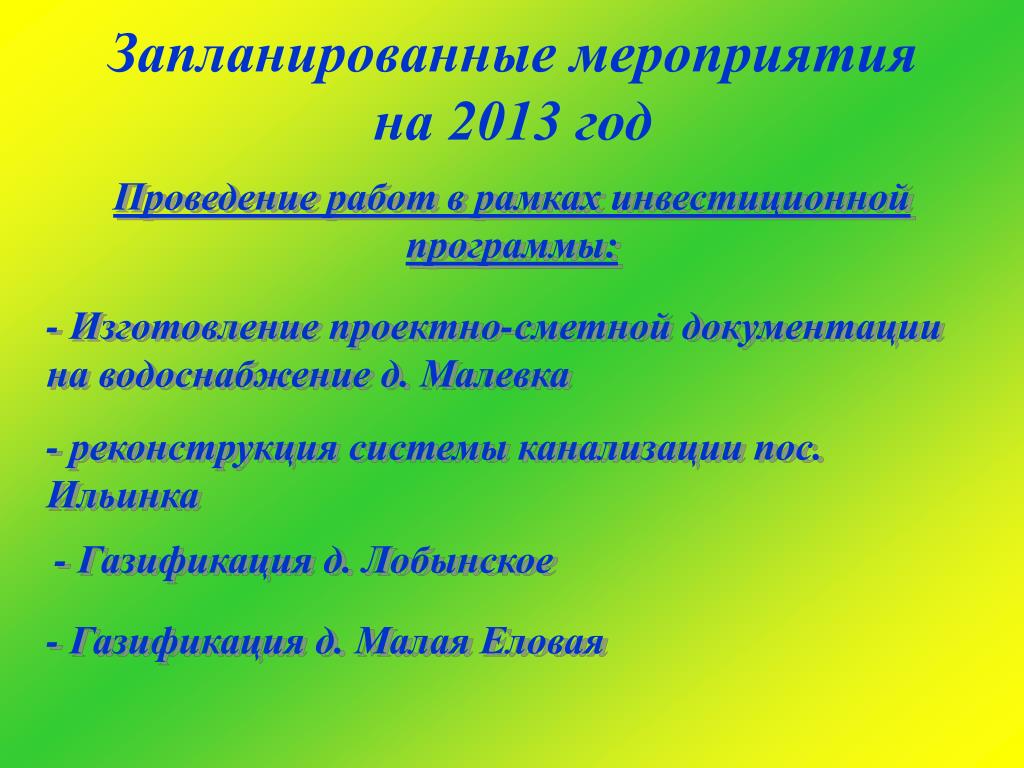 Запланированные мероприятия на 2013 год

Проведение работ в рамках инвестиционной программы:

- Изготовление проектно-сметной документации на водоснабжение д. Малевка

- реконструкция системы канализации пос. Ильинка

- Газификация д. Лобынское

- Газификация д. Малая Еловая